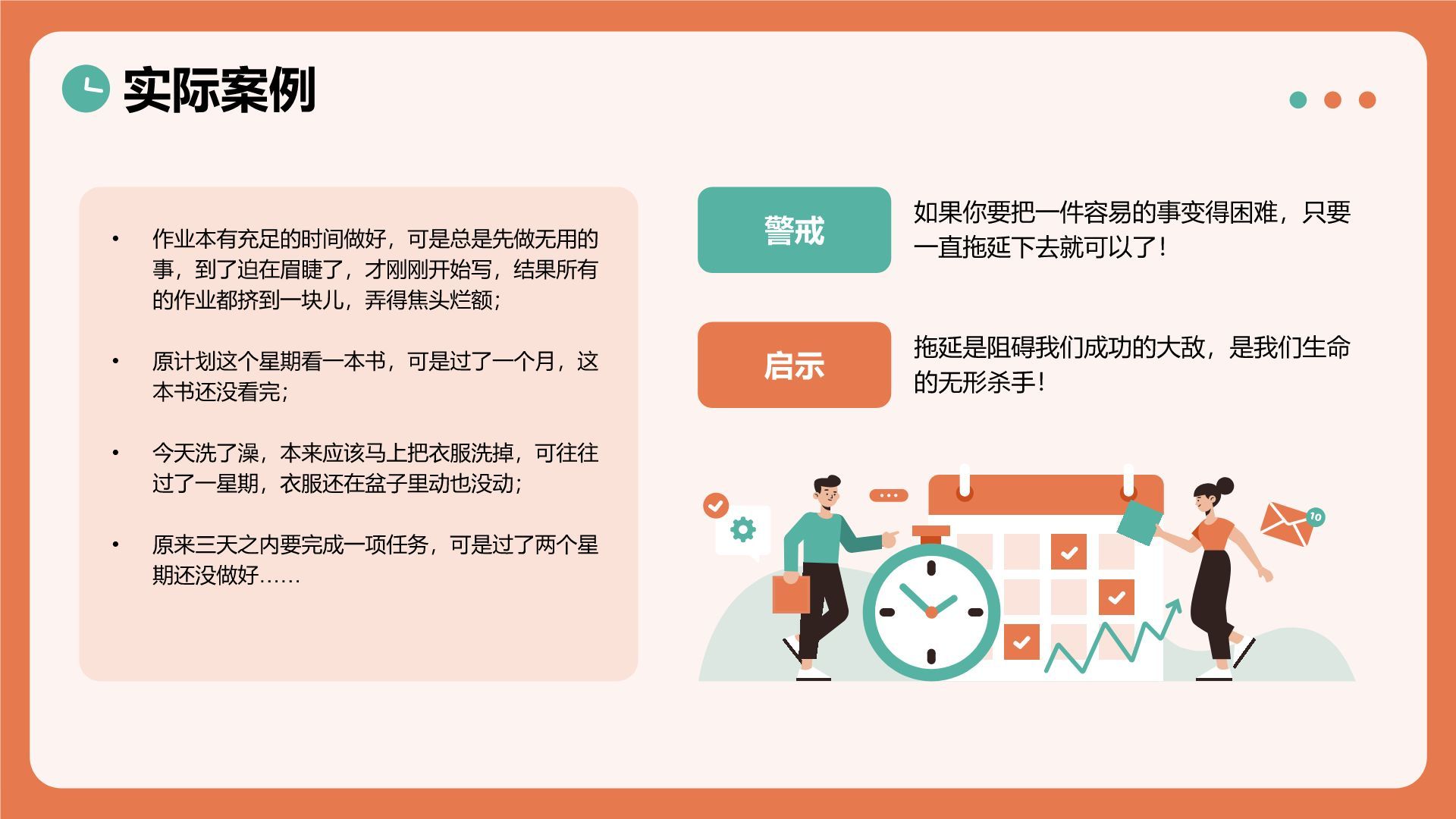 实际案例

• 作业本有充足的时间做好，可是总是先做无用的事，到了迫在眉睫了，才刚刚开始写，结果所有的作业都挤到一块儿，弄得焦头烂额；

• 原计划这个星期看一本书，可是过了一个月，这本书还没看完；

• 今天洗了澡，本来应该马上把衣服洗掉，可往往过了一星期，衣服还在盆子里动也没动；

• 原来三天之内要完成一项任务，可是过了两个星期还没做好……

警戒

如果你要把一件容易的事变得困难，只要一直拖延下去就可以了！

启示

拖延是阻碍我们成功的大敌，是我们生命的无形杀手！

10